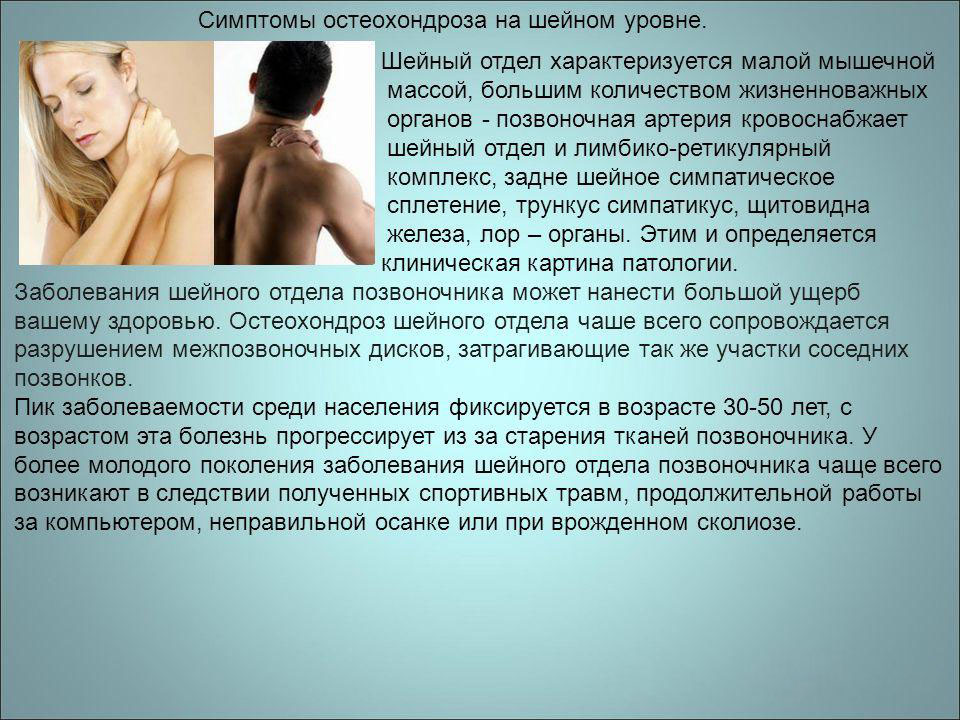 Симптомы остеохондроза на шейном уровне.

Шейный отдел характеризуется малой мышечной массой, большим количеством жизненноважных органов - позвоночная артерия кровоснабжает шейный отдел и лимбико-ретикулярный комплекс, задне шейное симпатическое сплетение, трункус симпатикус, щитовидна железа, лор – органы. Этим и определяется клиническая картина патологии.

Заболевания шейного отдела позвоночника может нанести большой ущерб вашему здоровью. Остеохондроз шейного отдела чаше всего сопровождается разрушением межпозвоночных дисков, затрагивающие так же участки соседних позвонков.

Пик заболеваемости среди населения фиксируется в возрасте 30-50 лет, с возрастом эта болезнь прогрессирует из за старения тканей позвоночника. У более молодого поколения заболевания шейного отдела позвоночника чаще всего возникают в следствии полученных спортивных травм, продолжительной работы за компьютером, неправильной осанке или при врожденном сколиозе.